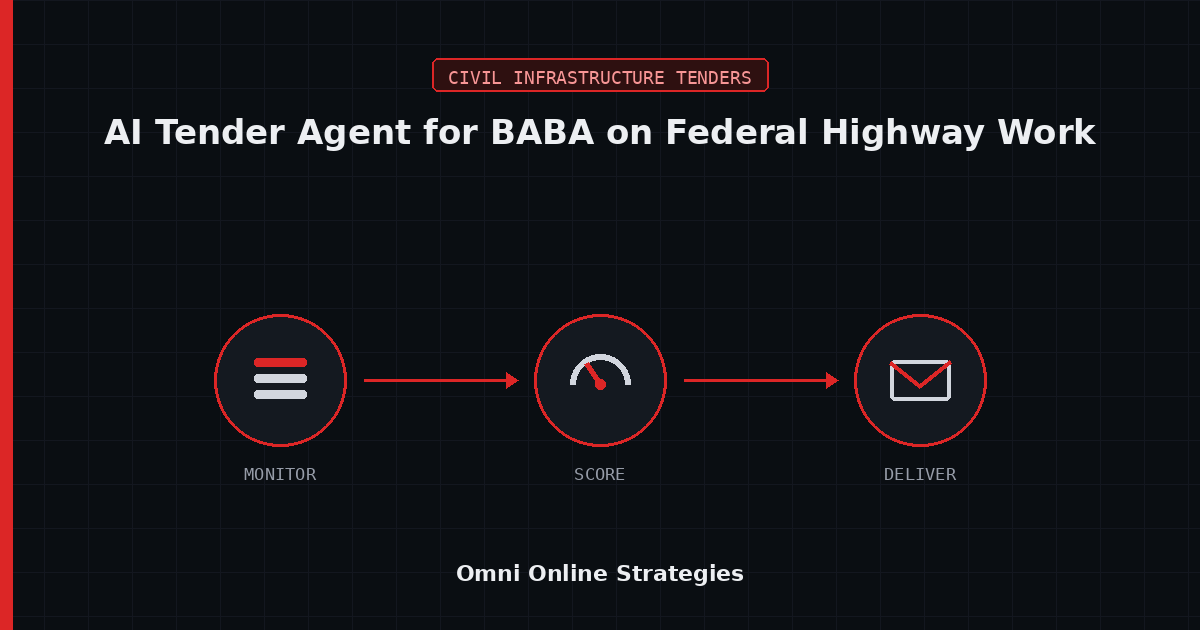 CIVIL INFRASTRUCTURE TENDERS

AI Tender Agent for BABA on Federal Highway Work

MONITOR

SCORE

DELIVER

Omni Online Strategies